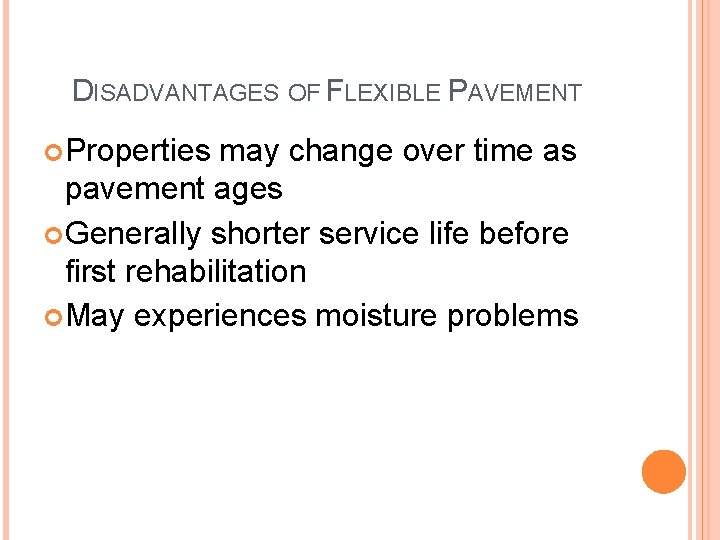 DISADVANTAGES OF FLEXIBLE PAVEMENT

Properties may change over time as pavement ages

Generally shorter service life before first rehabilitation

May experiences moisture problems